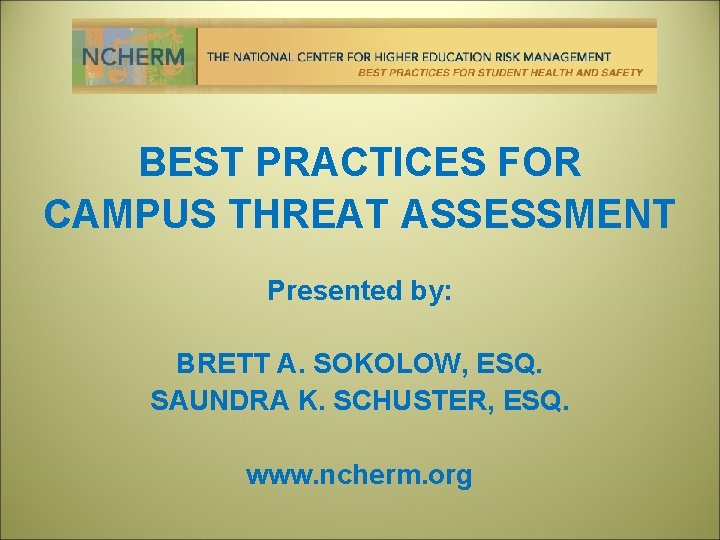 NCHERM THE NATIONAL CENTER FOR HIGHER EDUCATION RISK MANAGEMENT
BEST PRACTICES FOR STUDENT HEALTH AND SAFETY

BEST PRACTICES FOR CAMPUS THREAT ASSESSMENT

Presented by:

BRETT A. SOKOLOW, ESQ.
SAUNDRA K. SCHUSTER, ESQ.

www.ncherm.org